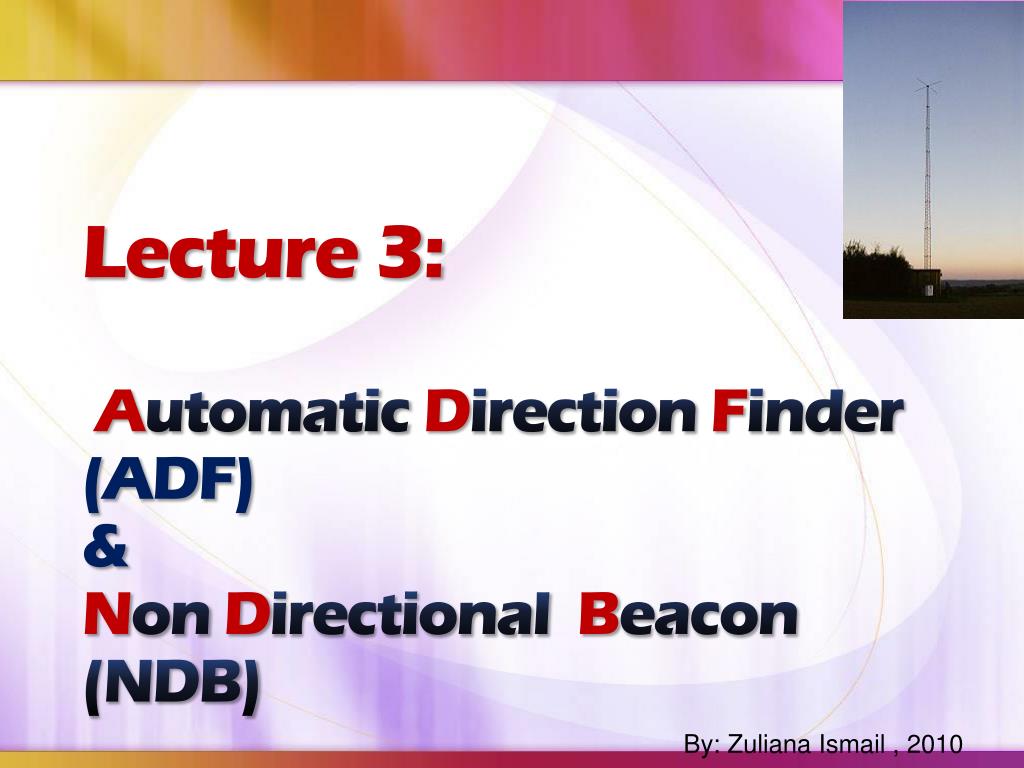 Lecture 3:

Automatic Direction Finder (ADF)
&
Non Directional Beacon (NDB)

By: Zuliana Ismail , 2010